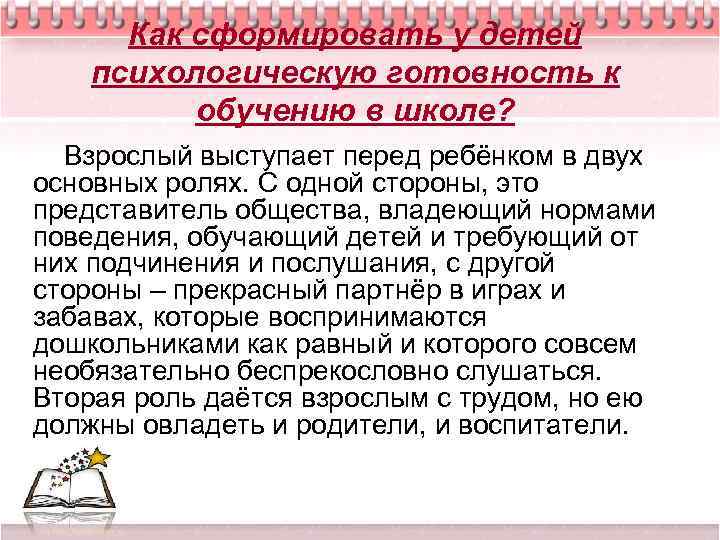 Как сформировать у детей психологическую готовность к обучению в школе?

Взрослый выступает перед ребёнком в двух основных ролях. С одной стороны, это представитель общества, владеющий нормами поведения, обучающий детей и требующий от них подчинения и послушания, с другой стороны – прекрасный партнёр в играх и забавах, которые воспринимаются дошкольниками как равный и которого совсем необязательно беспрекословно слушаться. Вторая роль даётся взрослым с трудом, но ею должны овладеть и родители, и воспитатели.